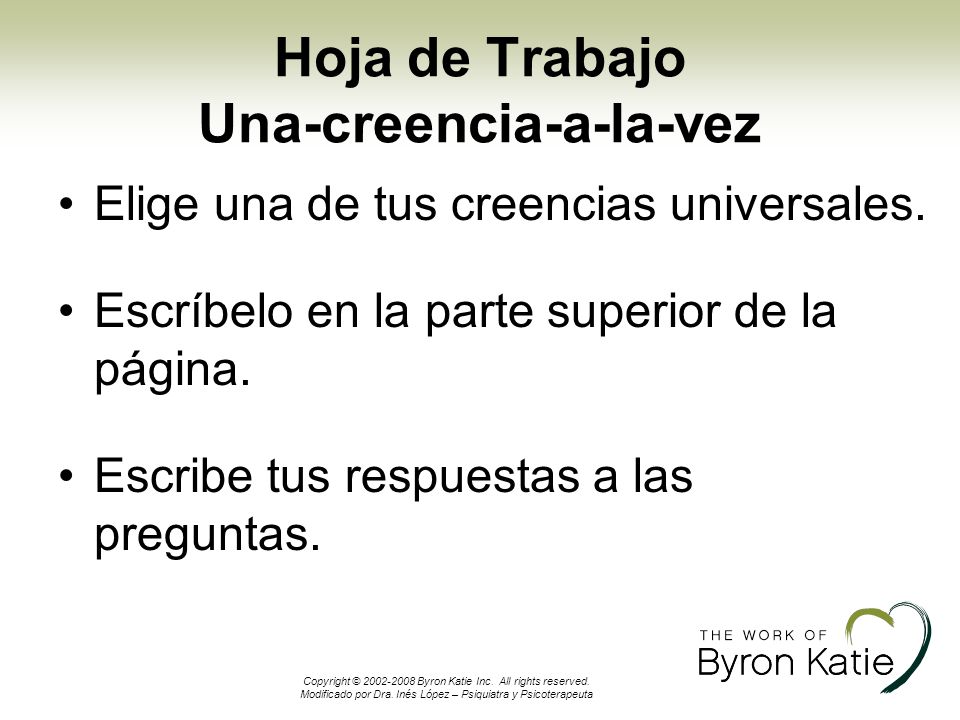 Hoja de Trabajo
Una-creencia-a-la-vez

• Elige una de tus creencias universales.

• Escríbelo en la parte superior de la página.

• Escribe tus respuestas a las preguntas.

Copyright © 2002-2008 Byron Katie Inc. All rights reserved.
Modificado por Dra. Inés López – Psiquiatra y Psicoterapeuta

THE WORK OF
Byron Katie